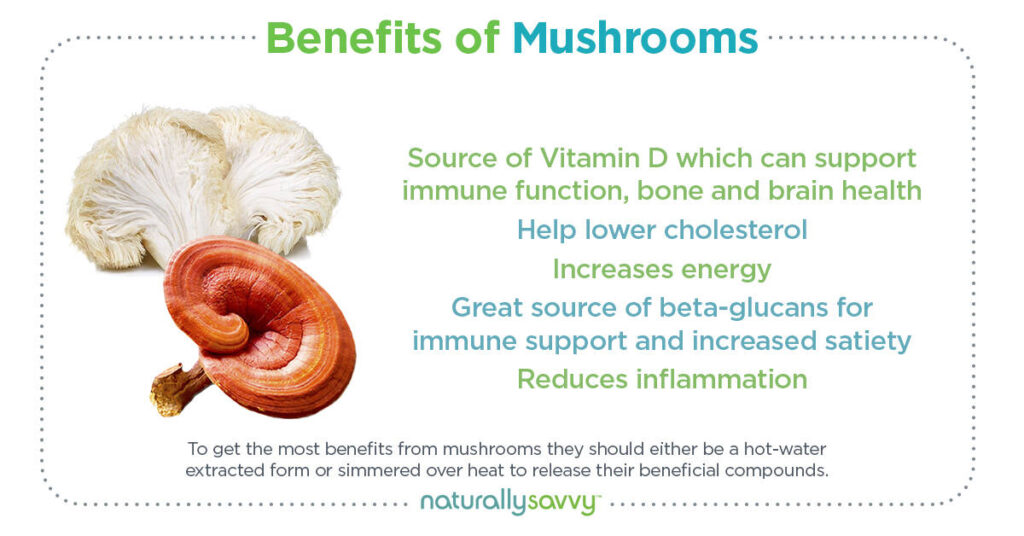 Benefits of Mushrooms

Source of Vitamin D which can support immune function, bone and brain health

Help lower cholesterol

Increases energy

Great source of beta-glucans for immune support and increased satiety

Reduces inflammation

To get the most benefits from mushrooms they should either be a hot-water extracted form or simmered over heat to release their beneficial compounds.

naturallysavvy™